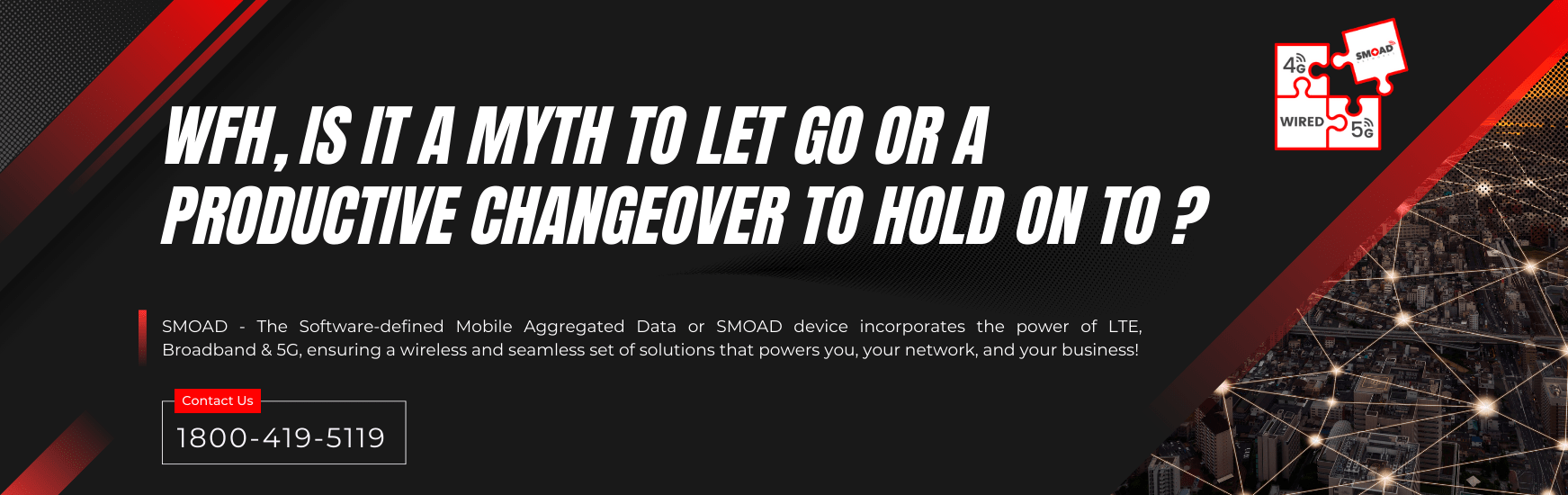 4G

SMOAD

WIRED

5G

WFH, IS IT A MYTH TO LET GO OR A PRODUCTIVE CHANGEOVER TO HOLD ON TO ?

SMOAD - The Software-defined Mobile Aggregated Data or SMOAD device incorporates the power of LTE, Broadband & 5G, ensuring a wireless and seamless set of solutions that powers you, your network, and your business!

Contact Us

1800-419-5119